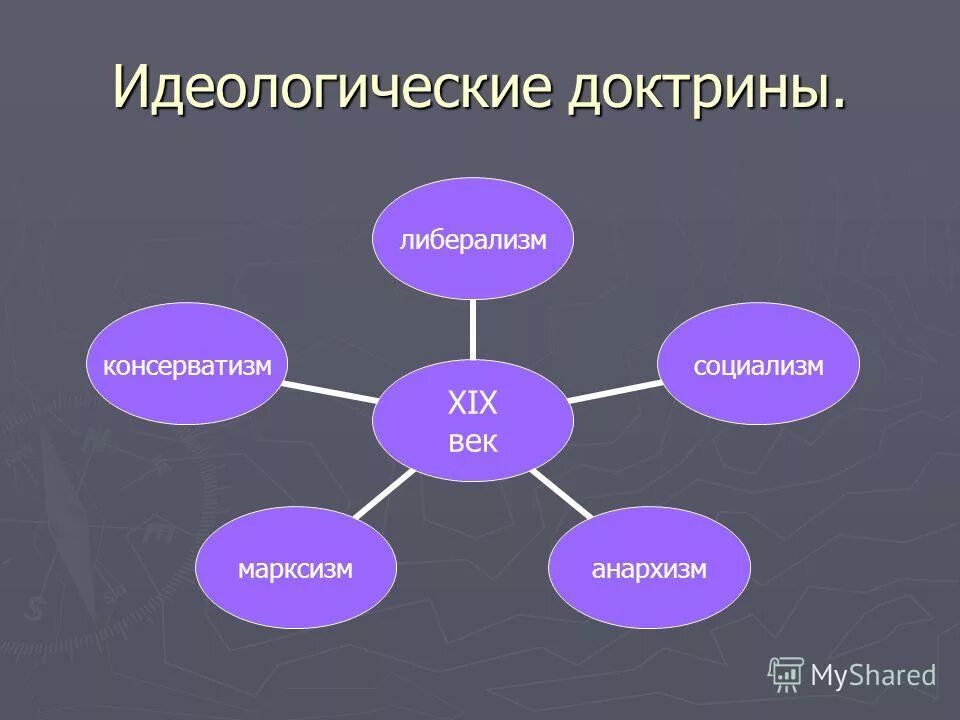 Идеологические доктрины.

либерализм

консерватизм

социализм

XIX век

марксизм

анархизм

MyShared